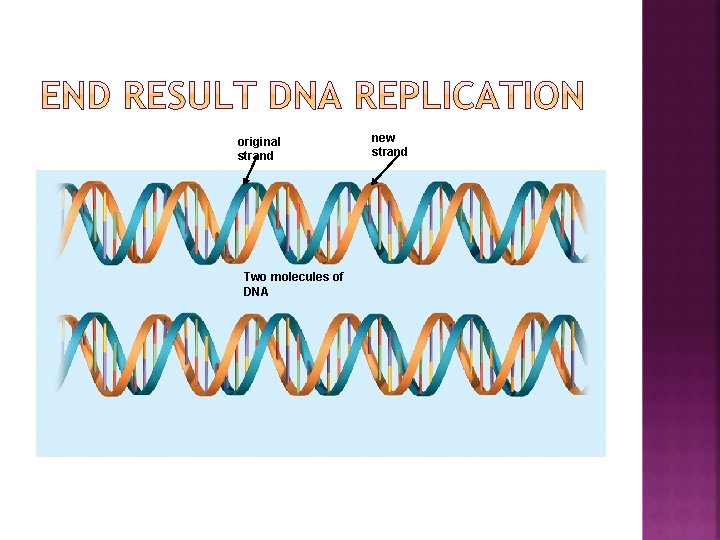 END RESULT DNA REPLICATION

original strand

new strand

Two molecules of DNA